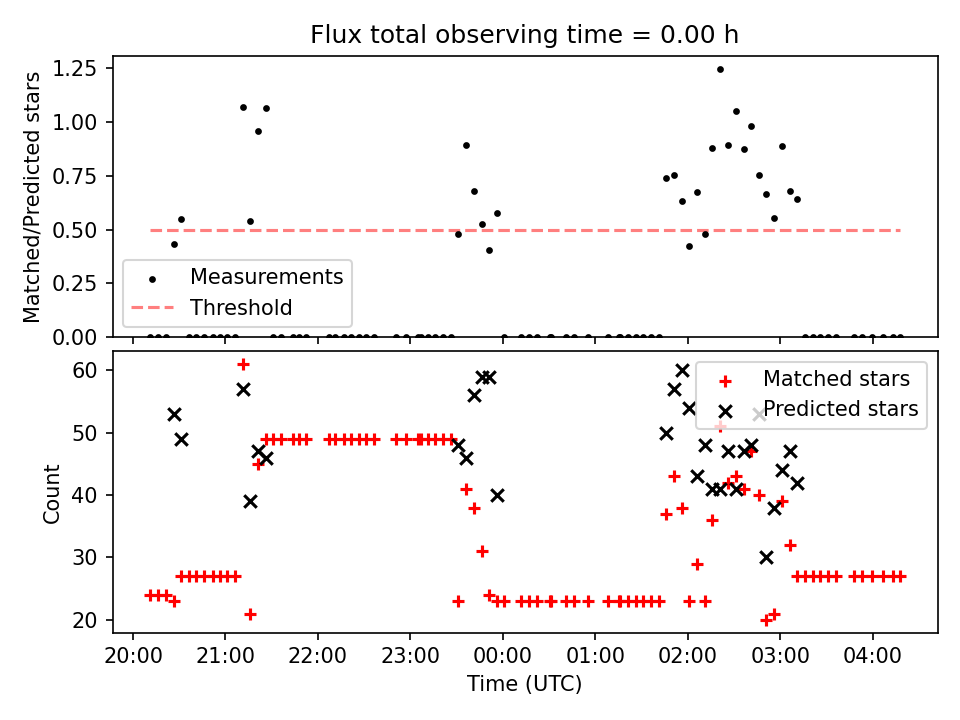 Flux total observing time = 0.00 h

Matched/Predicted stars

1.25
1.00
0.75
0.50
0.25
0.00

Measurements
Threshold

Count

60
50
40
30
20

Matched stars
Predicted stars

20:00 21:00 22:00 23:00 00:00 01:00 02:00 03:00 04:00

Time (UTC)